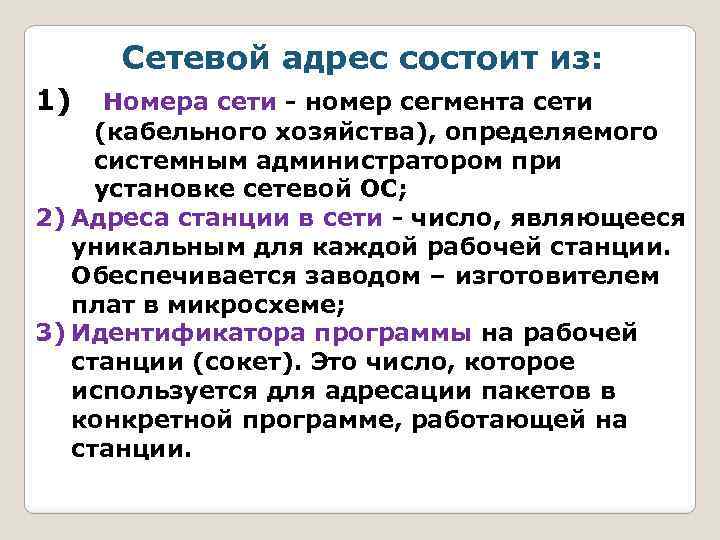 Сетевой адрес состоит из:

1) Номера сети - номер сегмента сети (кабельного хозяйства), определяемого системным администратором при установке сетевой ОС;

2) Адреса станции в сети - число, являющееся уникальным для каждой рабочей станции. Обеспечивается заводом – изготовителем плат в микросхеме;

3) Идентификатора программы на рабочей станции (сокет). Это число, которое используется для адресации пакетов в конкретной программе, работающей на станции.